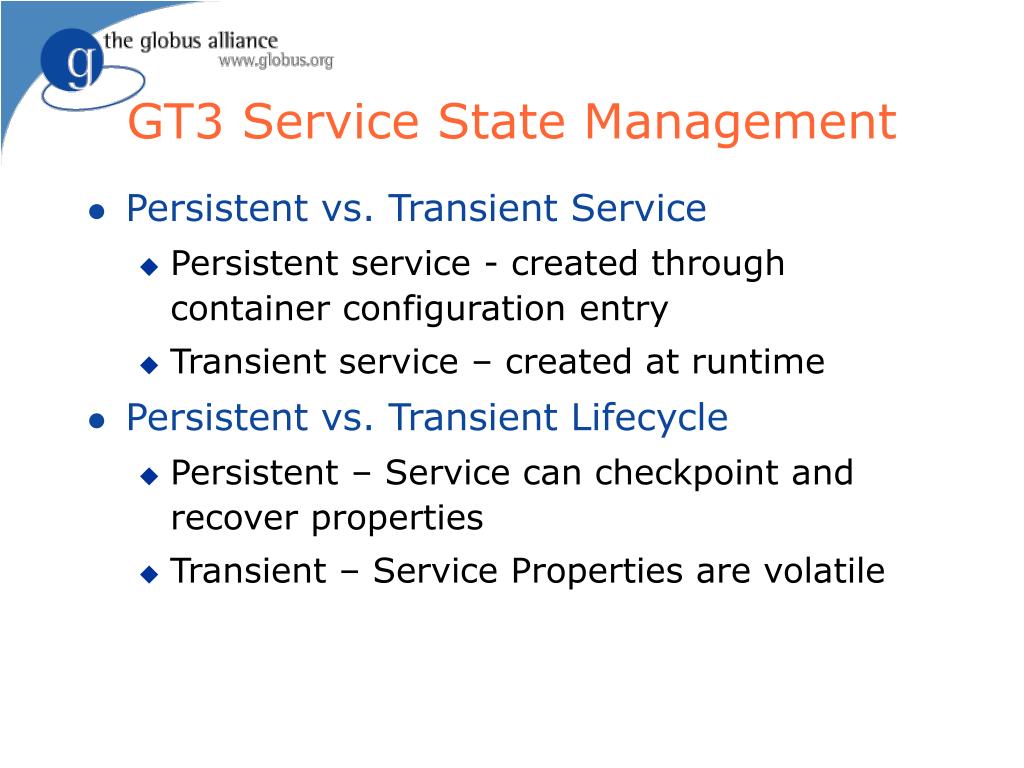 g the globus alliance
www.globus.org

GT3 Service State Management

- Persistent vs. Transient Service
  - Persistent service - created through container configuration entry
  - Transient service – created at runtime
- Persistent vs. Transient Lifecycle
  - Persistent – Service can checkpoint and recover properties
  - Transient – Service Properties are volatile